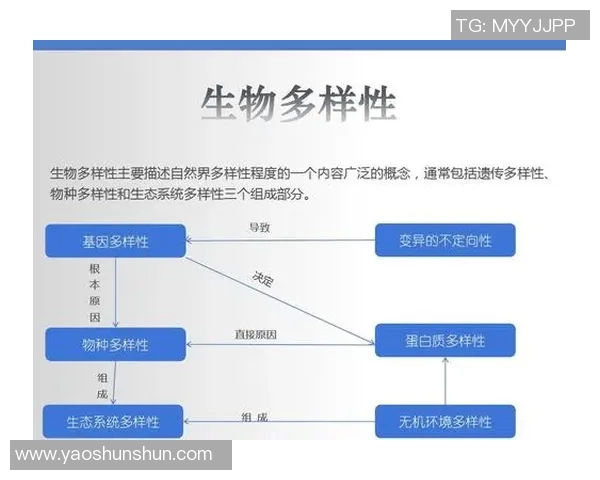 TG: MYYJJPP

生物多样性

生物多样性主要描述自然界多样性程度的一个内容广泛的概念，通常包括遗传多样性、物种多样性和生态系统多样性三个组成部分。

基因多样性

导致

变异的不定向性

根本原因

决定

物种多样性

直接原因

蛋白质多样性

组成

生态系统多样性

组成

无机环境多样性

www.yaoshunshun.com